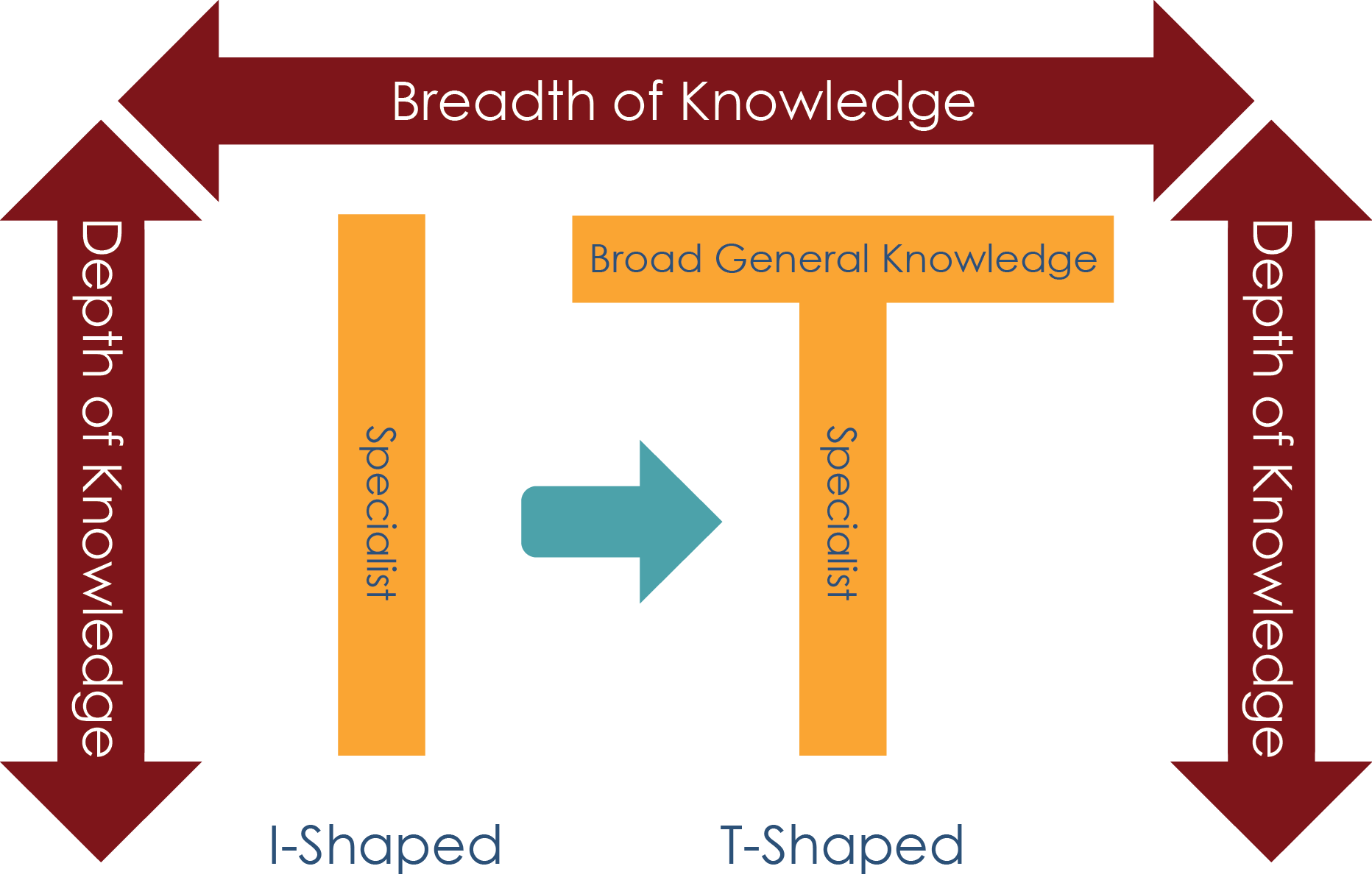 Breadth of Knowledge

Depth of Knowledge

Specialist

Broad General Knowledge

Specialist

Depth of Knowledge

I-Shaped

T-Shaped